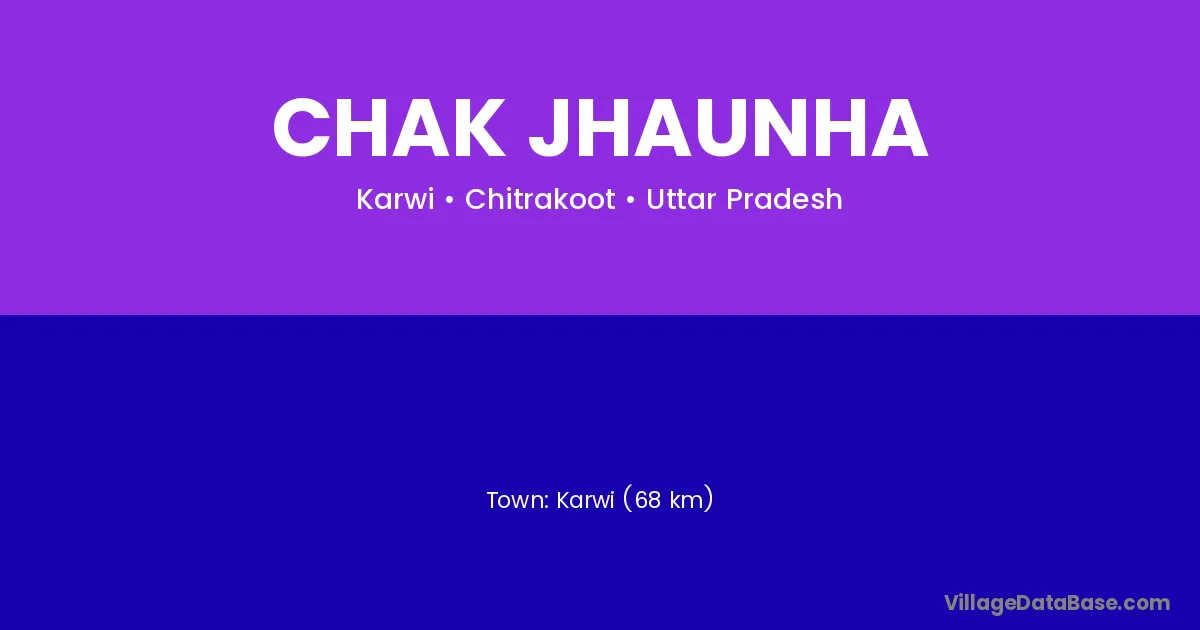 CHAK JHAUNHA

Karwi • Chitrakoot • Uttar Pradesh

Town: Karwi (68 km)

VillageDataBase.com